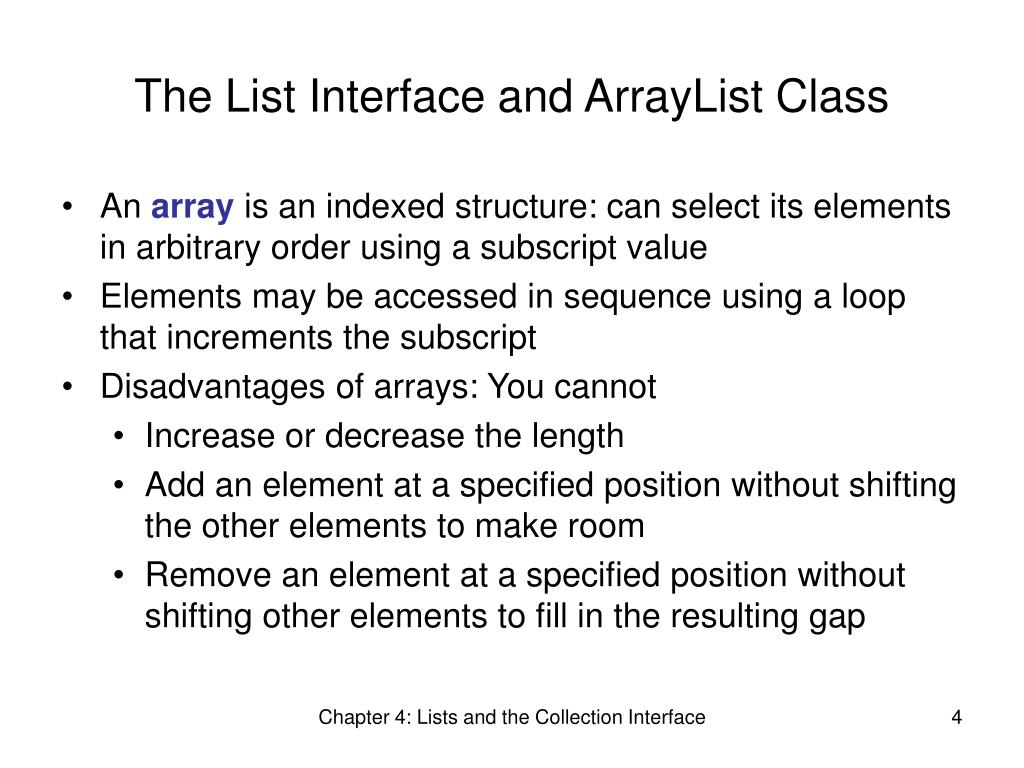 The List Interface and ArrayList Class

• An array is an indexed structure: can select its elements in arbitrary order using a subscript value
• Elements may be accessed in sequence using a loop that increments the subscript
• Disadvantages of arrays: You cannot
  • Increase or decrease the length
  • Add an element at a specified position without shifting the other elements to make room
  • Remove an element at a specified position without shifting other elements to fill in the resulting gap

Chapter 4: Lists and the Collection Interface

4